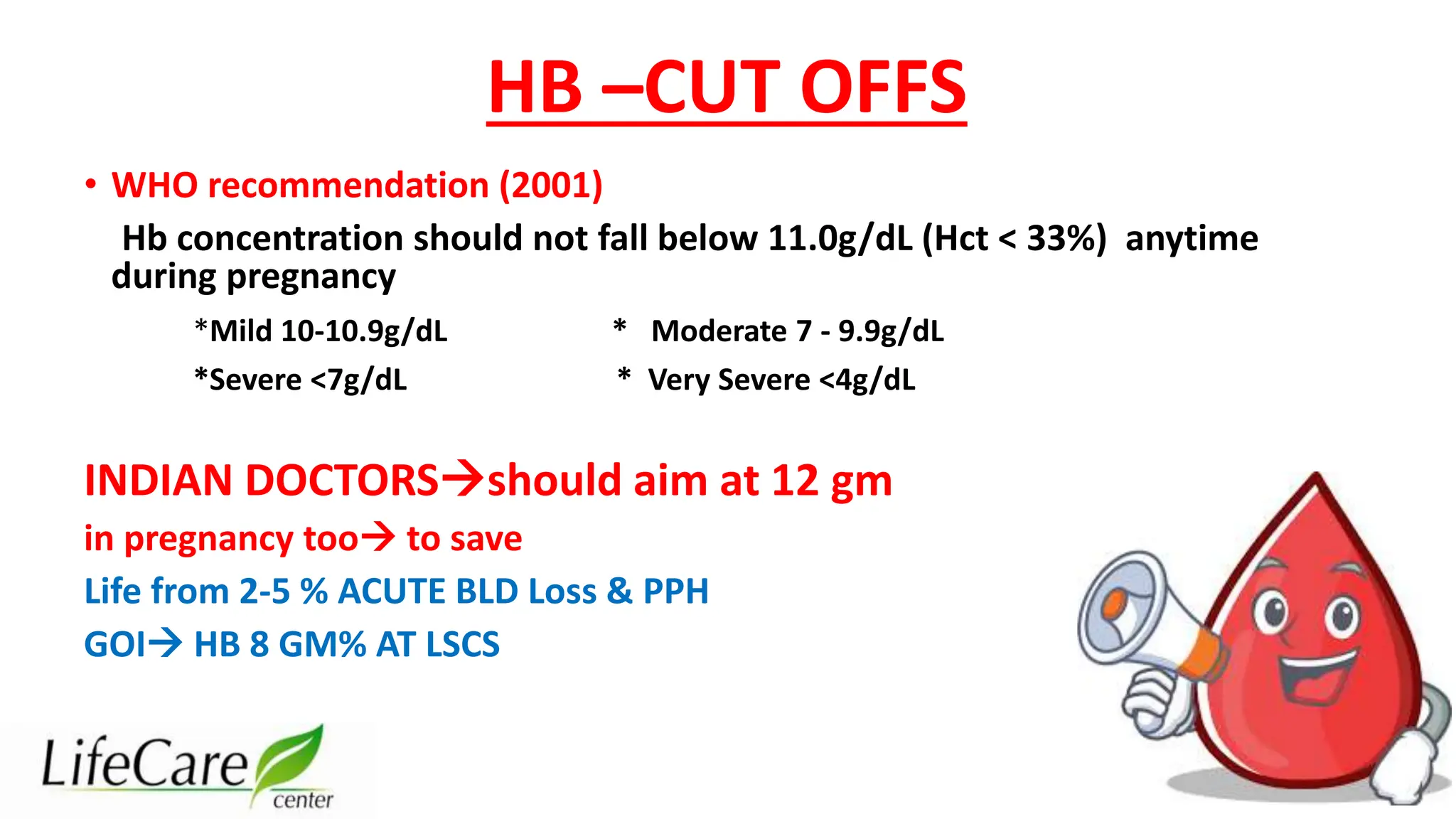 HB –CUT OFFS

• WHO recommendation (2001)

Hb concentration should not fall below 11.0g/dL (Hct < 33%) anytime during pregnancy

*Mild 10-10.9g/dL

* Moderate 7 - 9.9g/dL

*Severe <7g/dL

* Very Severe <4g/dL

INDIAN DOCTORS→should aim at 12 gm

in pregnancy too→ to save

Life from 2-5 % ACUTE BLD Loss & PPH

GOI→ HB 8 GM% AT LSCS

LifeCare center